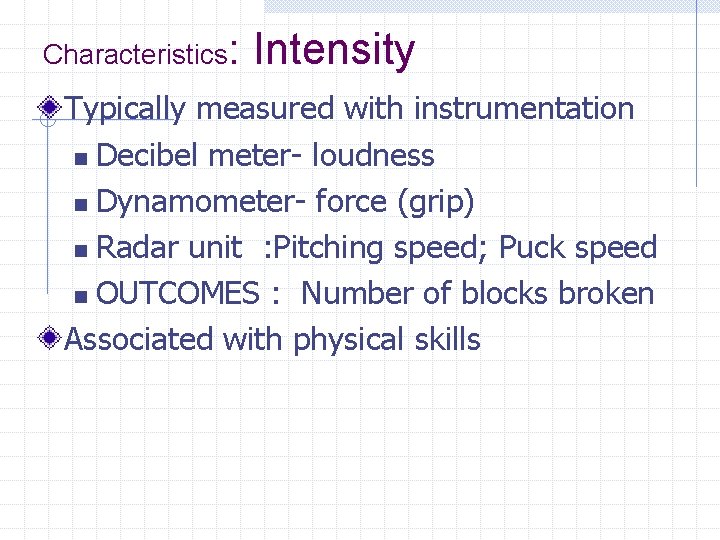 Characteristics: Intensity

Typically measured with instrumentation

Decibel meter- loudness

Dynamometer- force (grip)

Radar unit :Pitching speed; Puck speed

OUTCOMES : Number of blocks broken

Associated with physical skills